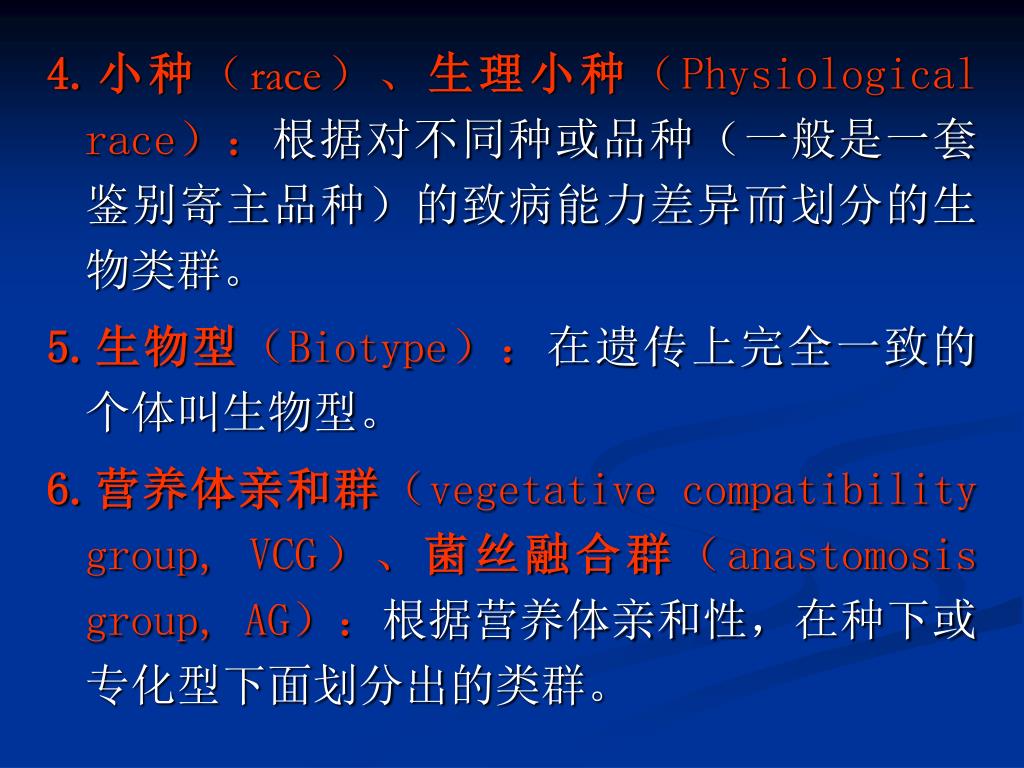 4. 小种（race）、生理小种（Physiological race）：根据对不同种或品种（一般是一套鉴别寄主品种）的致病能力差异而划分的生物类群。

5. 生物型（Biotype）：在遗传上完全一致的个体叫生物型。

6. 营养体亲和群（vegetative compatibility group, VCG）、菌丝融合群（anastomosis group, AG）：根据营养体亲和性，在种下或专化型下面划分出的类群。